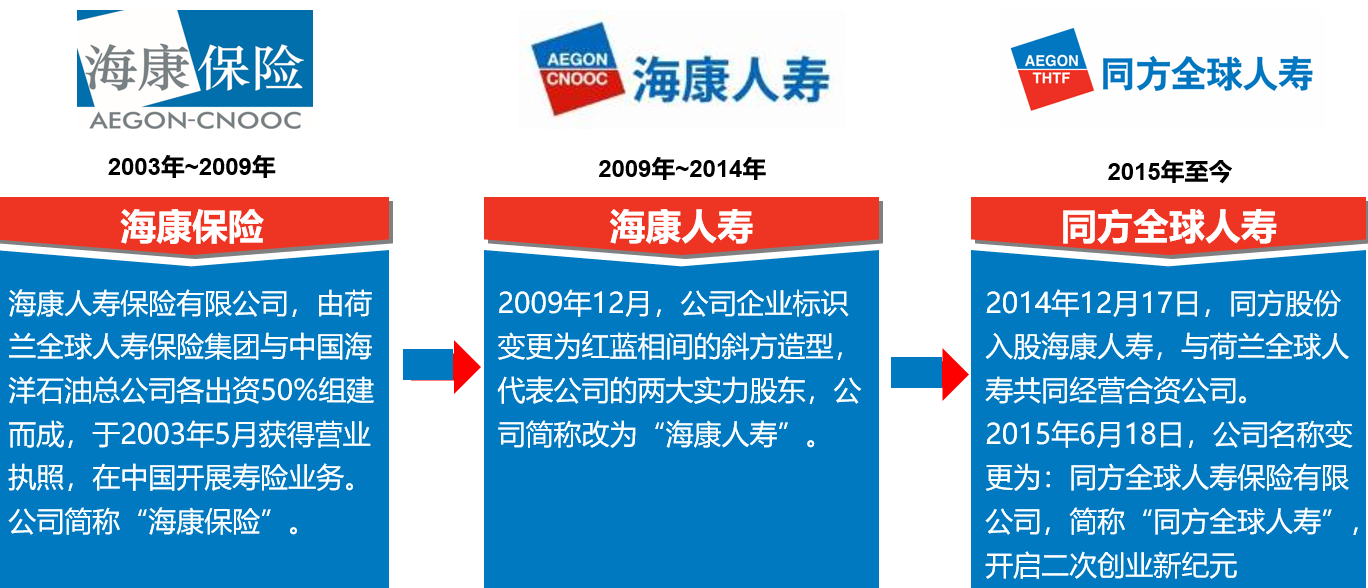 海康保险
AEGON-CNOOC

2003年~2009年

海康保险

海康人寿保险有限公司，由荷兰全球人寿保险集团与中国海洋石油总公司各出资50%组建而成，于2003年5月获得营业执照，在中国开展寿险业务。公司简称“海康保险”。

AEGON CNOOC 海康人寿

2009年~2014年

海康人寿

2009年12月，公司企业标识变更为红蓝相间的斜方造型，代表公司的两大实力股东，公司简称改为“海康人寿”。

AEGON THTF 同方全球人寿

2015年至今

同方全球人寿

2014年12月17日，同方股份入股海康人寿，与荷兰全球人寿共同经营合资公司。
2015年6月18日，公司名称变更为：同方全球人寿保险有限公司，简称“同方全球人寿”，开启二次创业新纪元